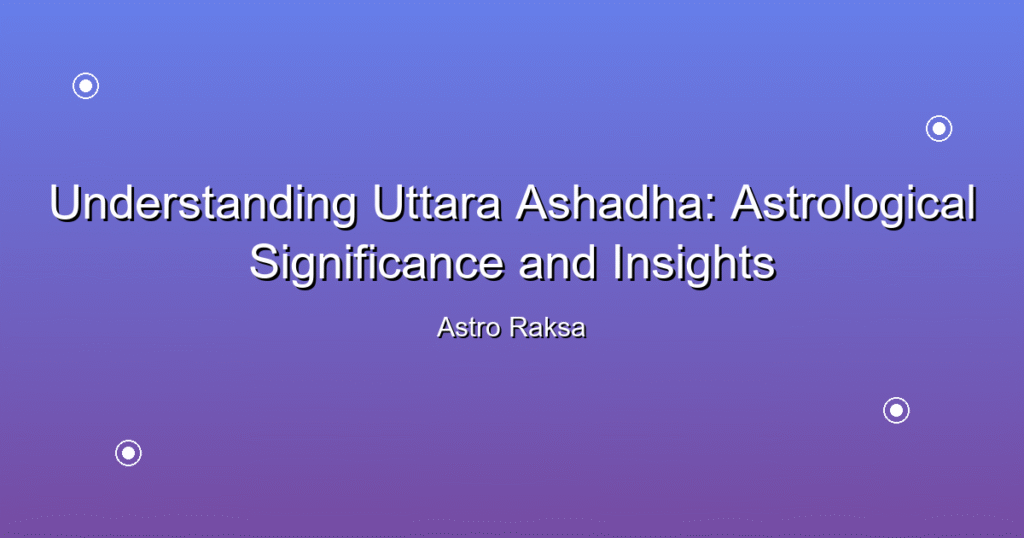 Understanding Uttara Ashadha: Astrological Significance and Insights

Astro Raksa